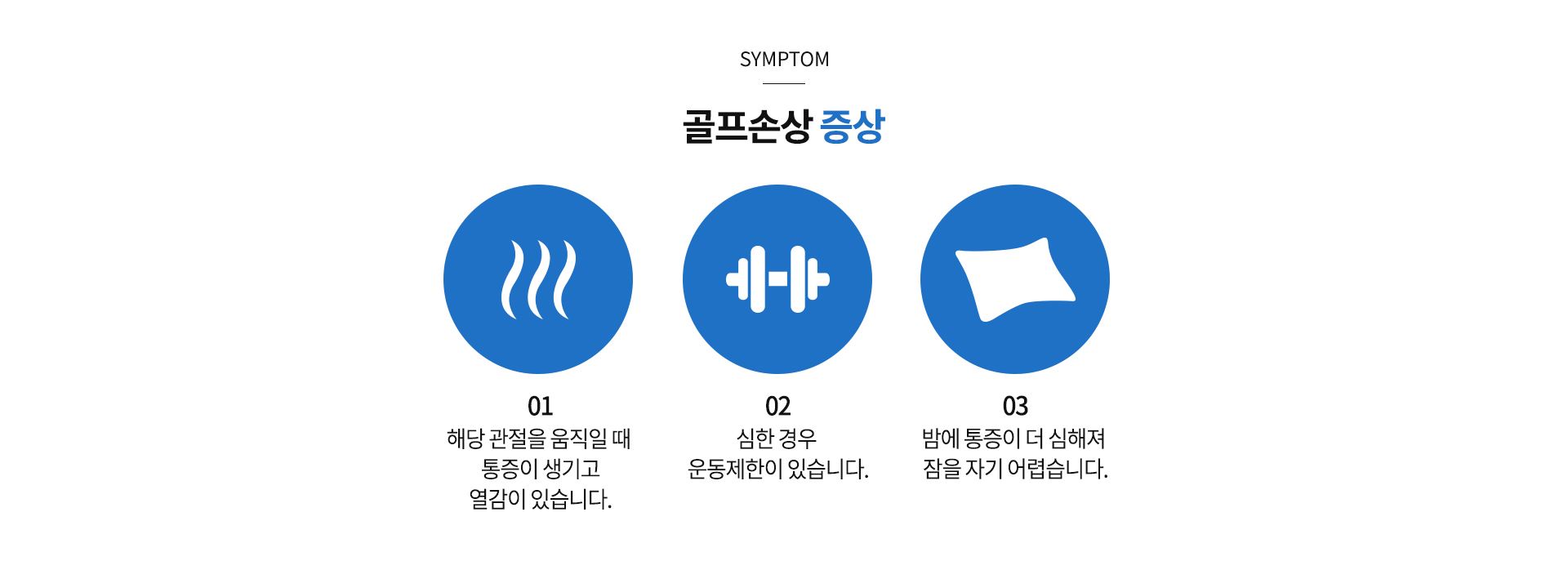 SYMPTOM

골프손상 증상

01
해당 관절을 움직일 때 통증이 생기고 열감이 있습니다.

02
심한 경우 운동제한이 있습니다.

03
밤에 통증이 더 심해져 잠을 자기 어렵습니다.